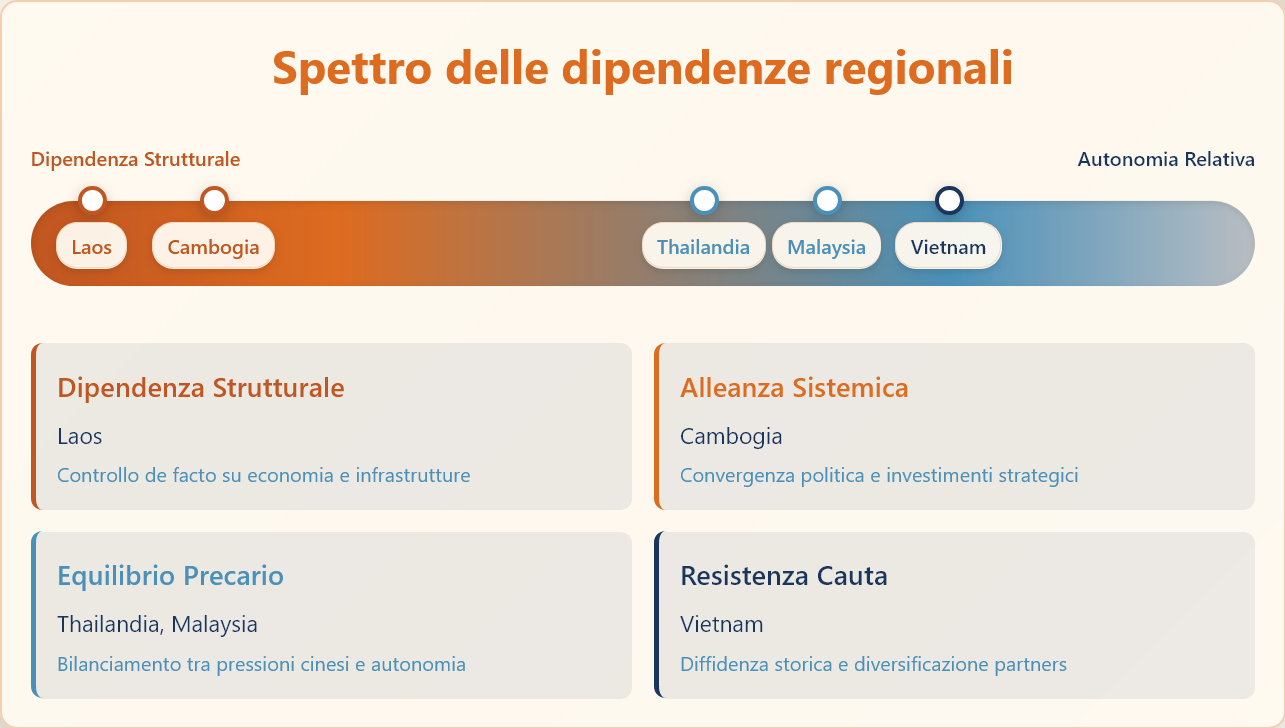 Spettro delle dipendenze regionali

Dipendenza Strutturale

Autonomia Relativa

Laos

Cambogia

Thailandia

Malaysia

Vietnam

Dipendenza Strutturale

Laos

Controllo de facto su economia e infrastrutture

Alleanza Sistemica

Cambogia

Convergenza politica e investimenti strategici

Equilibrio Precario

Thailandia, Malaysia

Bilanciamento tra pressioni cinesi e autonomia

Resistenza Cauta

Vietnam

Diffidenza storica e diversificazione partners